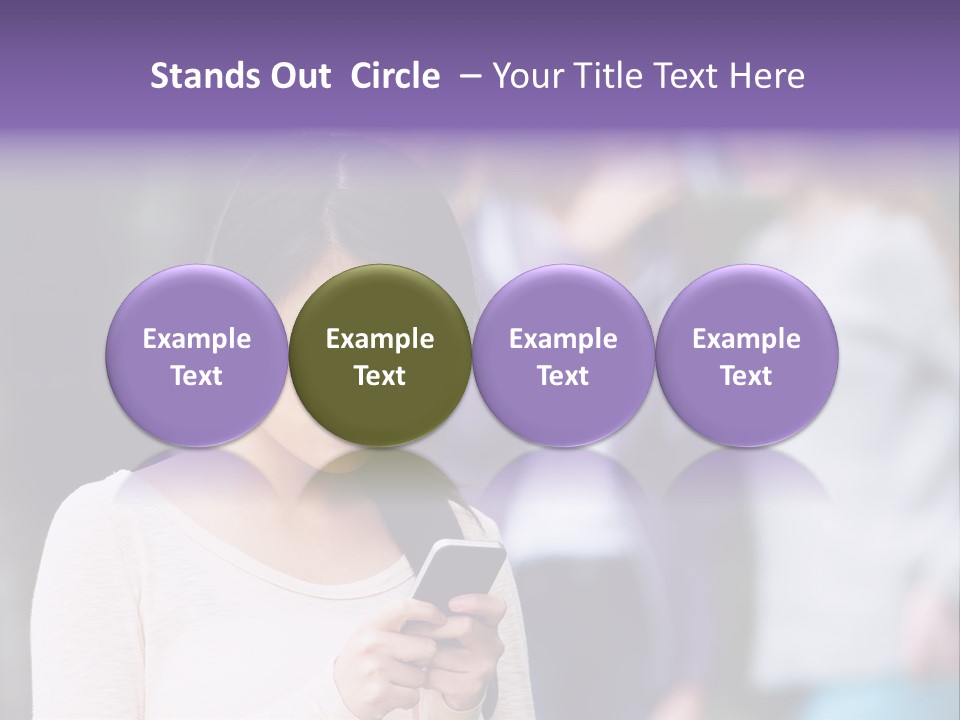 Stands Out Circle – Your Title Text Here

Example Text

Example Text

Example Text

Example Text